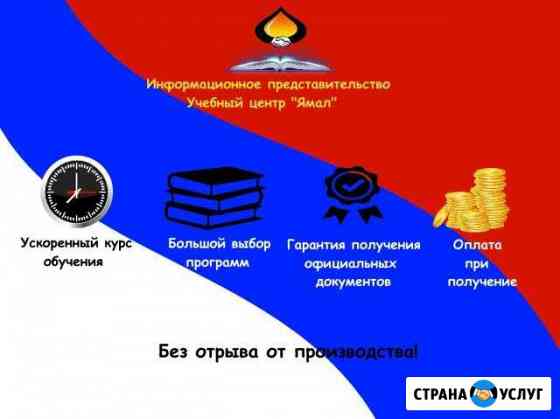 Информационное представительство
Учебный центр "Ямал"

Ускоренный курс обучения

Большой выбор программ

Гарантия получения официальных документов

Оплата при получение

Без отрыва от производства!

СТРАНА УСЛУГ